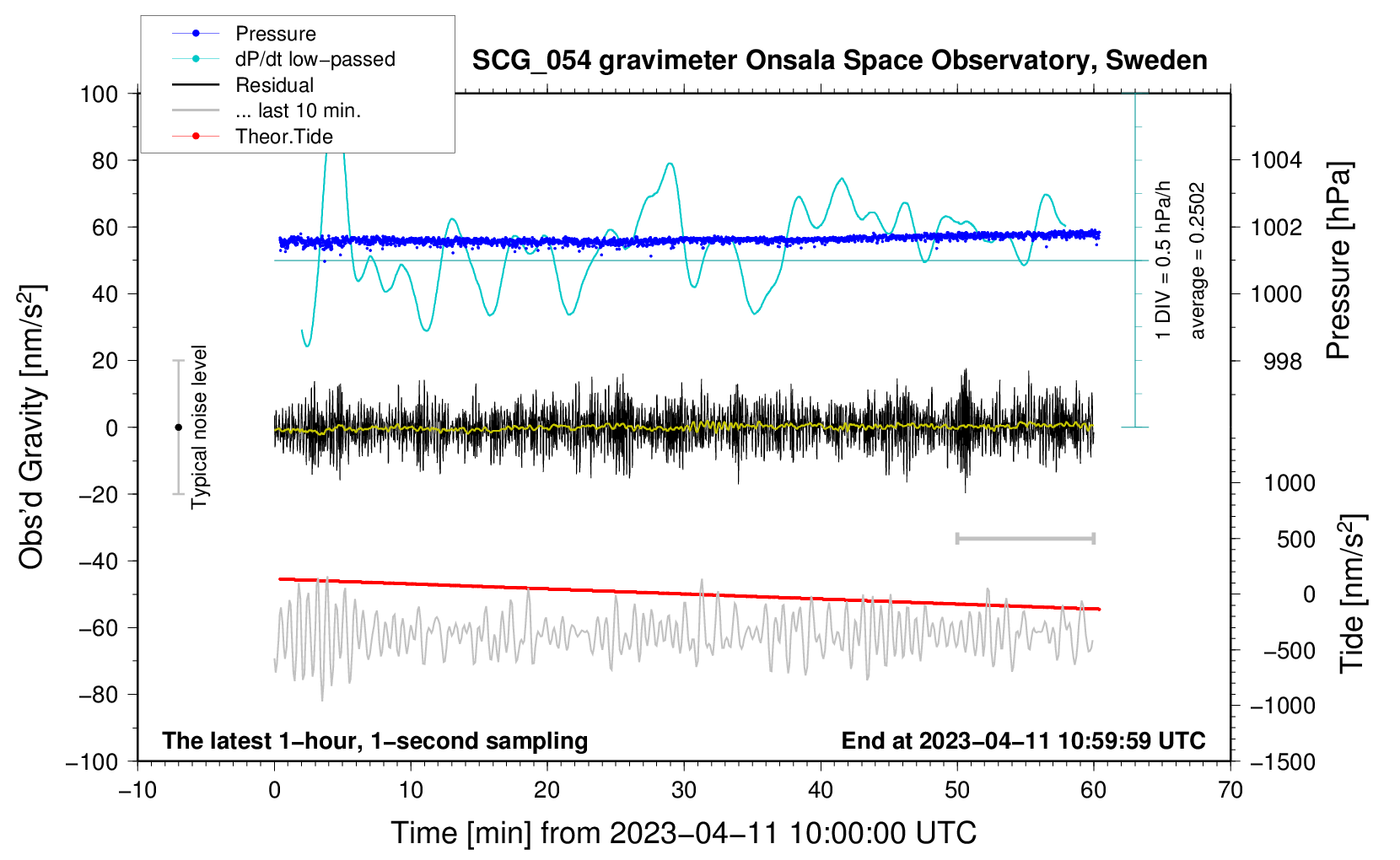 Pressure
dP/dt low−passed
Residual
... last 10 min.
Theor.Tide

SCG_054 gravimeter Onsala Space Observatory, Sweden

100
80
60
40
20
0
−20
−40
−60
−80
−100

Obs'd Gravity [nm/s$^2$]

Typical noise level

1 DIV = 0.5 hPa/h
average = 0.2502

1004
1002
1000
998

Pressure [hPa]

1000
500
0
−500
−1000
−1500

Tide [nm/s$^2$]

The latest 1−hour, 1−second sampling
End at 2023−04−11 10:59:59 UTC

−10
0
10
20
30
40
50
60
70

Time [min] from 2023−04−11 10:00:00 UTC